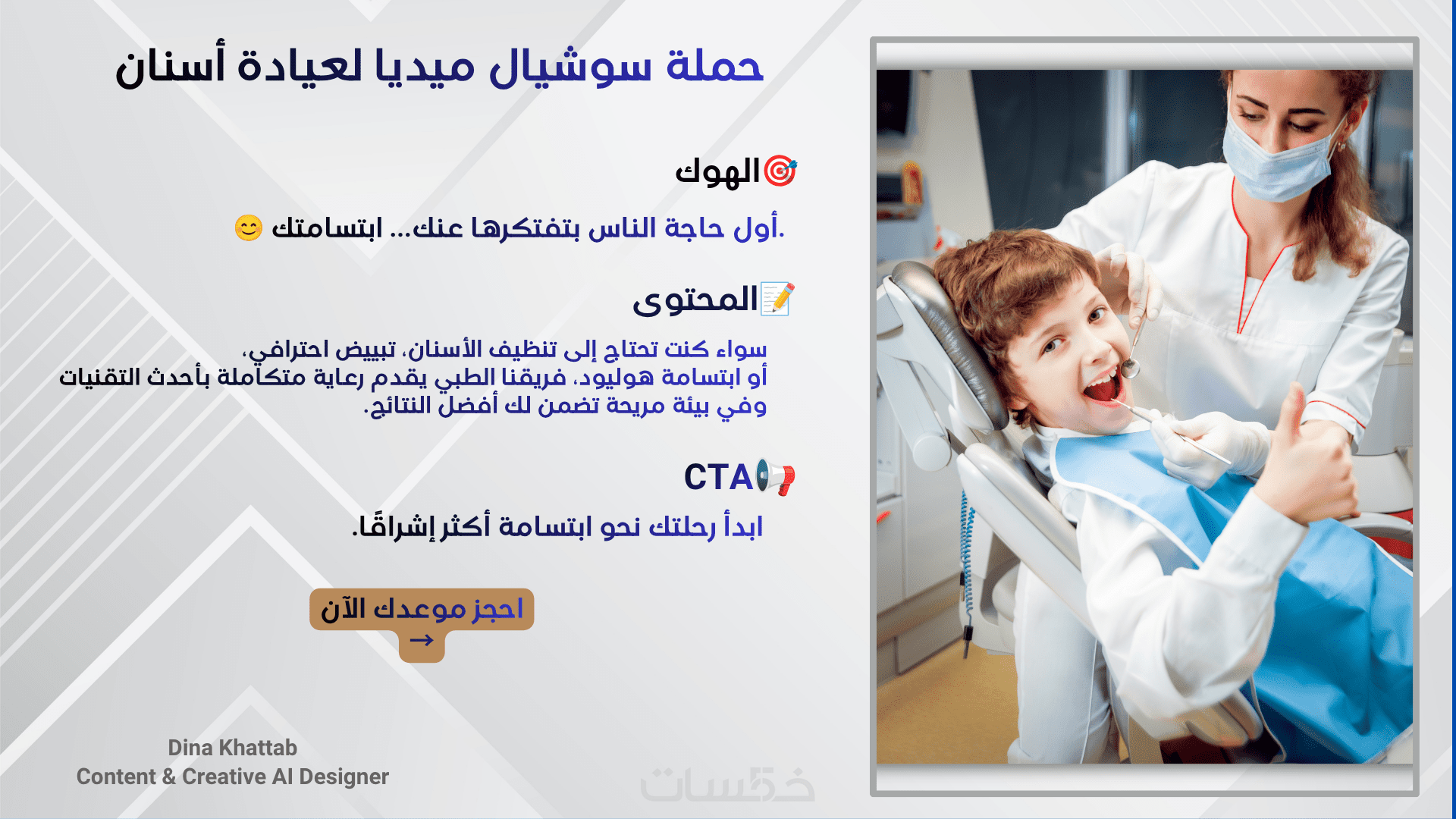 حملة سوشيال ميديا لعيادة أسنان

🎯الهوك

أول حاجة الناس بتفتكرها عنك... ابتسامتك 😊.

📝المحتوى

سواء كنت تحتاج إلى تنظيف الأسنان، تبييض احترافي، أو ابتسامة هوليود، فريقنا الطبي يقدم رعاية متكاملة بأحدث التقنيات وفي بيئة مريحة تضمن لك أفضل النتائج.

📢CTA

ابدأ رحلتك نحو ابتسامة أكثر إشراقًا.

احجز موعدك الآن
→

Dina Khattab
Content & Creative AI Designer

خمسات